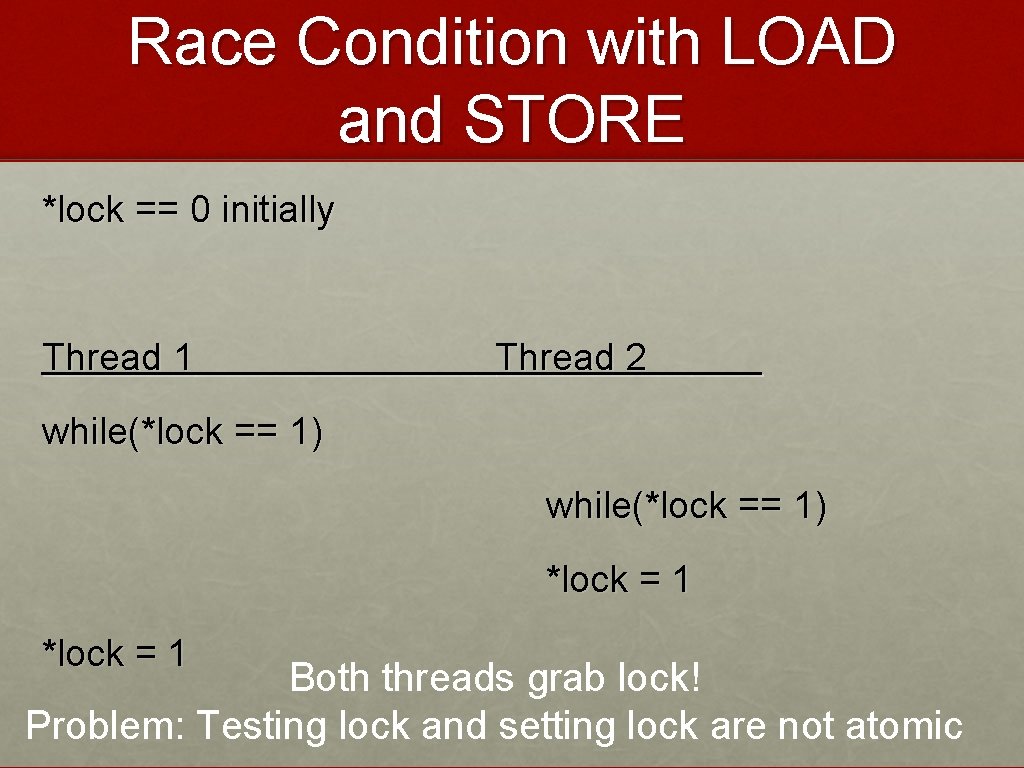 Race Condition with LOAD and STORE

*lock == 0 initially

Thread 1 Thread 2

while(*lock == 1)

while(*lock == 1)

*lock = 1

*lock = 1

Both threads grab lock!

Problem: Testing lock and setting lock are not atomic